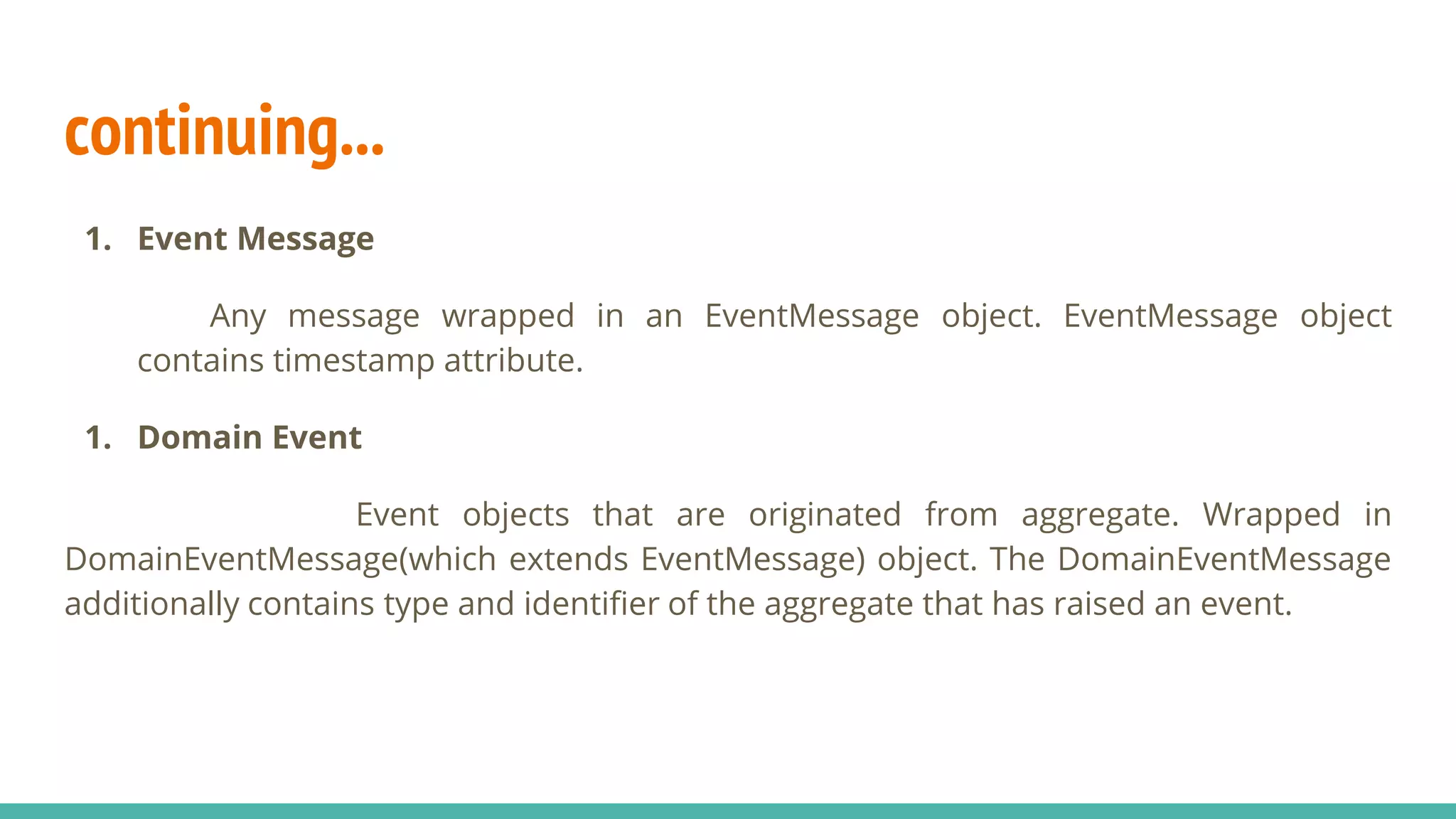 continuing...

1. Event Message

Any message wrapped in an EventMessage object. EventMessage object contains timestamp attribute.

1. Domain Event

Event objects that are originated from aggregate. Wrapped in DomainEventMessage(which extends EventMessage) object. The DomainEventMessage additionally contains type and identifier of the aggregate that has raised an event.